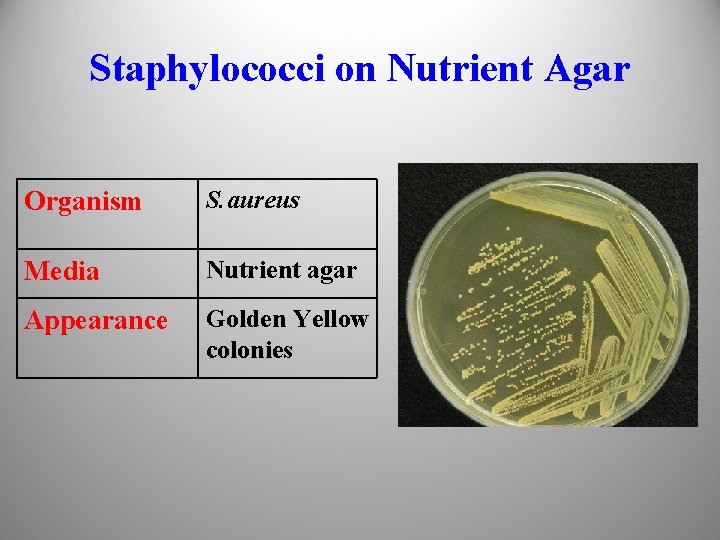 Staphylococci on Nutrient Agar

| Organism | S. aureus |
|---|---|
| Media | Nutrient agar |
| Appearance | Golden Yellow colonies |